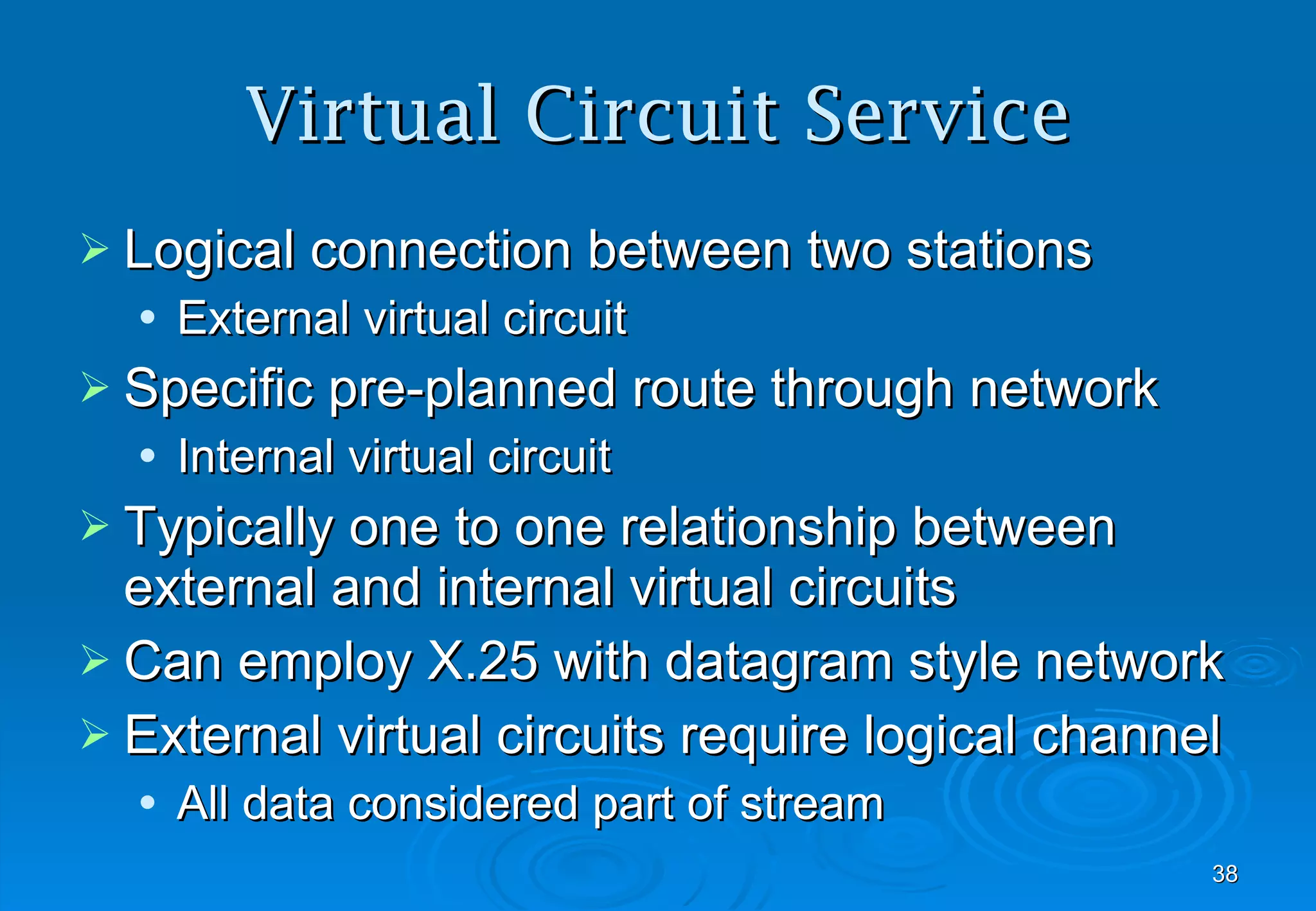 Virtual Circuit Service

➢ Logical connection between two stations
• External virtual circuit
➢ Specific pre-planned route through network
• Internal virtual circuit
➢ Typically one to one relationship between external and internal virtual circuits
➢ Can employ X.25 with datagram style network
➢ External virtual circuits require logical channel
• All data considered part of stream

38